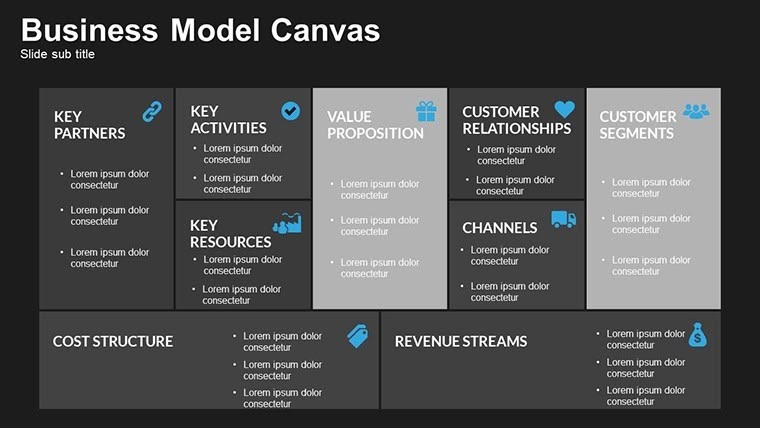 Business Model Canvas
Slide sub title

KEY PARTNERS
• Lorem ipsum dolor consectetur
• Lorem ipsum dolor consectetur
• Lorem ipsum dolor consectetur

KEY ACTIVITIES
• Lorem ipsum dolor consectetur
• Lorem ipsum dolor consectetur

KEY RESOURCES
• Lorem ipsum dolor consectetur
• Lorem ipsum dolor consectetur

VALUE PROPOSITION
• Lorem ipsum dolor consectetur
• Lorem ipsum dolor consectetur
• Lorem ipsum dolor consectetur

CUSTOMER RELATIONSHIPS
• Lorem ipsum dolor consectetur
• Lorem ipsum dolor consectetur

CHANNELS
• Lorem ipsum dolor consectetur
• Lorem ipsum dolor consectetur

CUSTOMER SEGMENTS
• Lorem ipsum dolor consectetur
• Lorem ipsum dolor consectetur
• Lorem ipsum dolor consectetur

COST STRUCTURE
• Lorem ipsum dolor consectetur
• Lorem ipsum dolor consectetur
• Lorem ipsum dolor consectetur

REVENUE STREAMS
• Lorem ipsum dolor consectetur
• Lorem ipsum dolor consectetur
• Lorem ipsum dolor consectetur